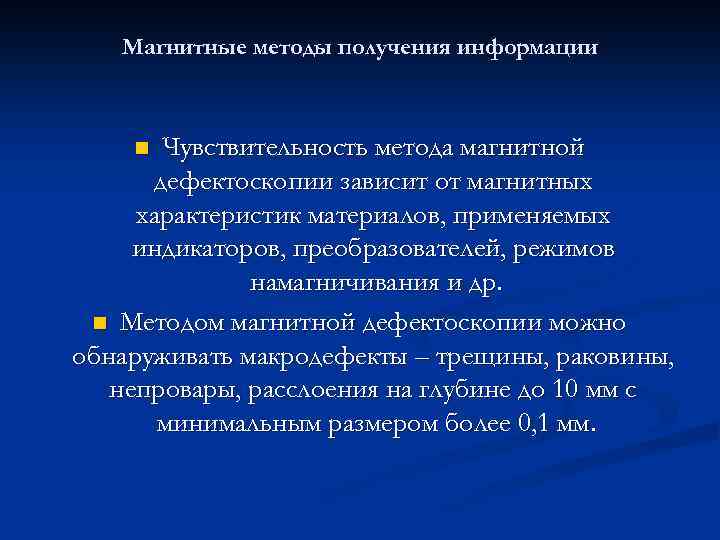 Магнитные методы получения информации

Чувствительность метода магнитной дефектоскопии зависит от магнитных характеристик материалов, применяемых индикаторов, преобразователей, режимов намагничивания и др.

Методом магнитной дефектоскопии можно обнаруживать макродефекты – трещины, раковины, непровары, расслоения на глубине до 10 мм с минимальным размером более 0,1 мм.